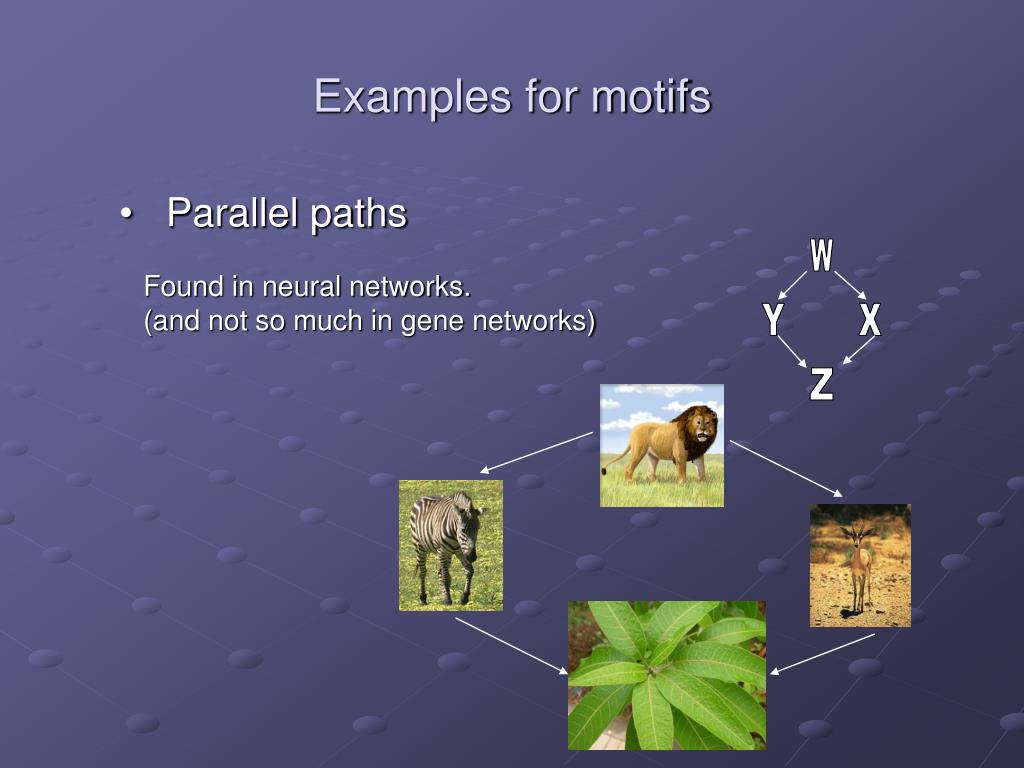 Examples for motifs

• Parallel paths

Found in neural networks.
(and not so much in gene networks)

W
Y
X
Z